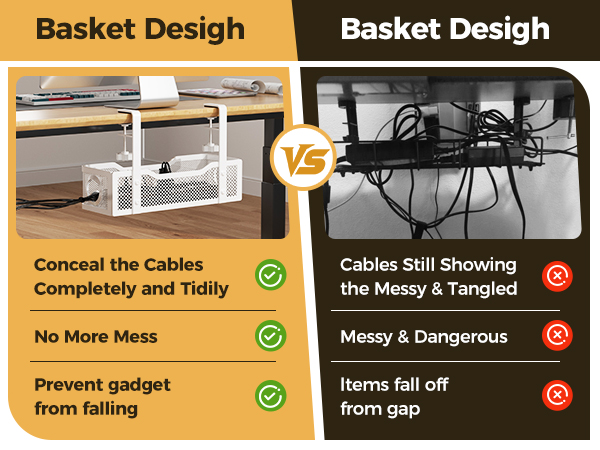 Basket Desigh

Conceal the Cables Completely and Tidily

No More Mess

Prevent gadget from falling

VS

Basket Desigh

Cables Still Showing the Messy & Tangled

Messy & Dangerous

Items fall off from gap